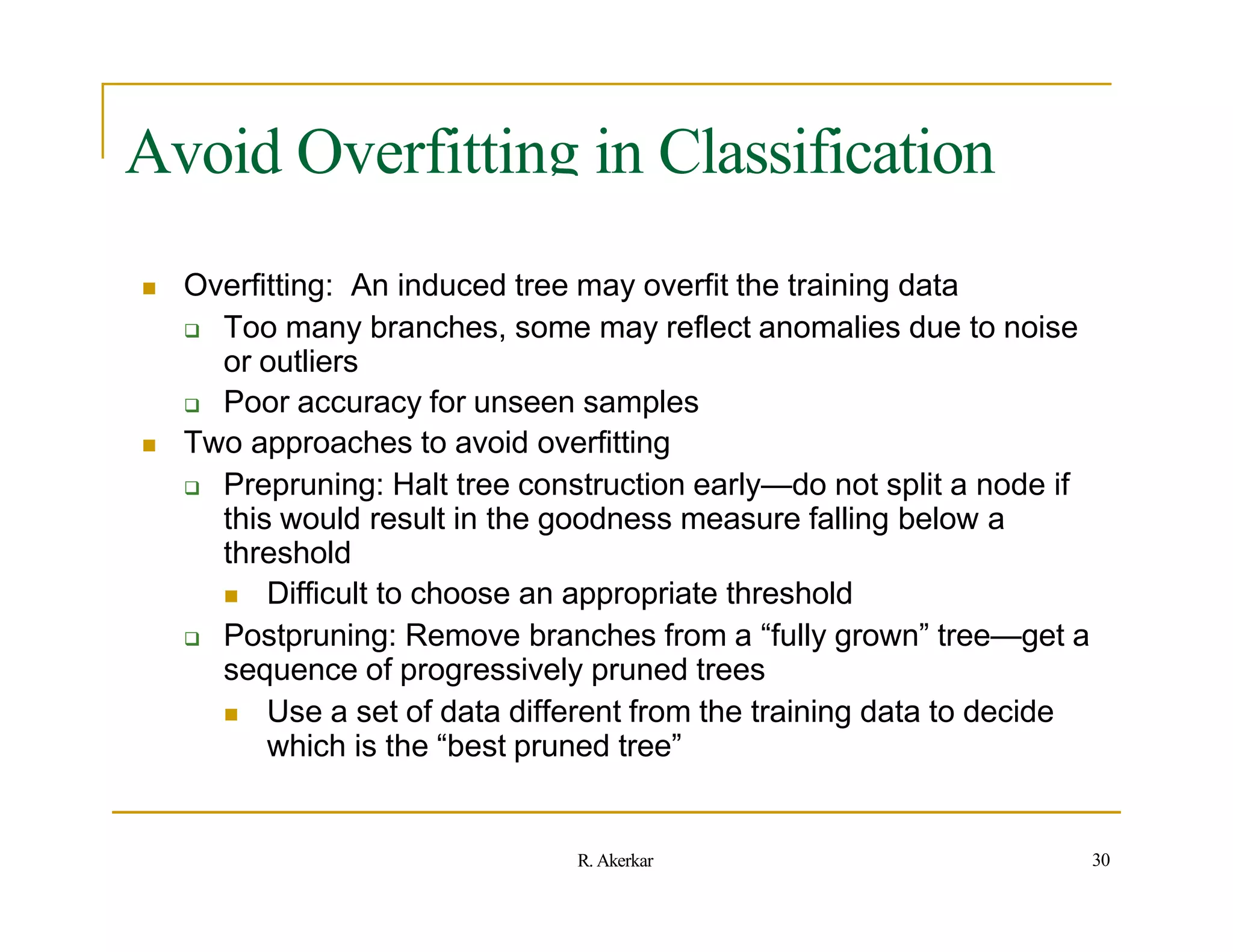 Avoid Overfitting in Classification

- Overfitting: An induced tree may overfit the training data
  - Too many branches, some may reflect anomalies due to noise or outliers
  - Poor accuracy for unseen samples
- Two approaches to avoid overfitting
  - Prepruning: Halt tree construction early—do not split a node if this would result in the goodness measure falling below a threshold
    - Difficult to choose an appropriate threshold
  - Postpruning: Remove branches from a “fully grown” tree—get a sequence of progressively pruned trees
    - Use a set of data different from the training data to decide which is the “best pruned tree”

R. Akerkar

30